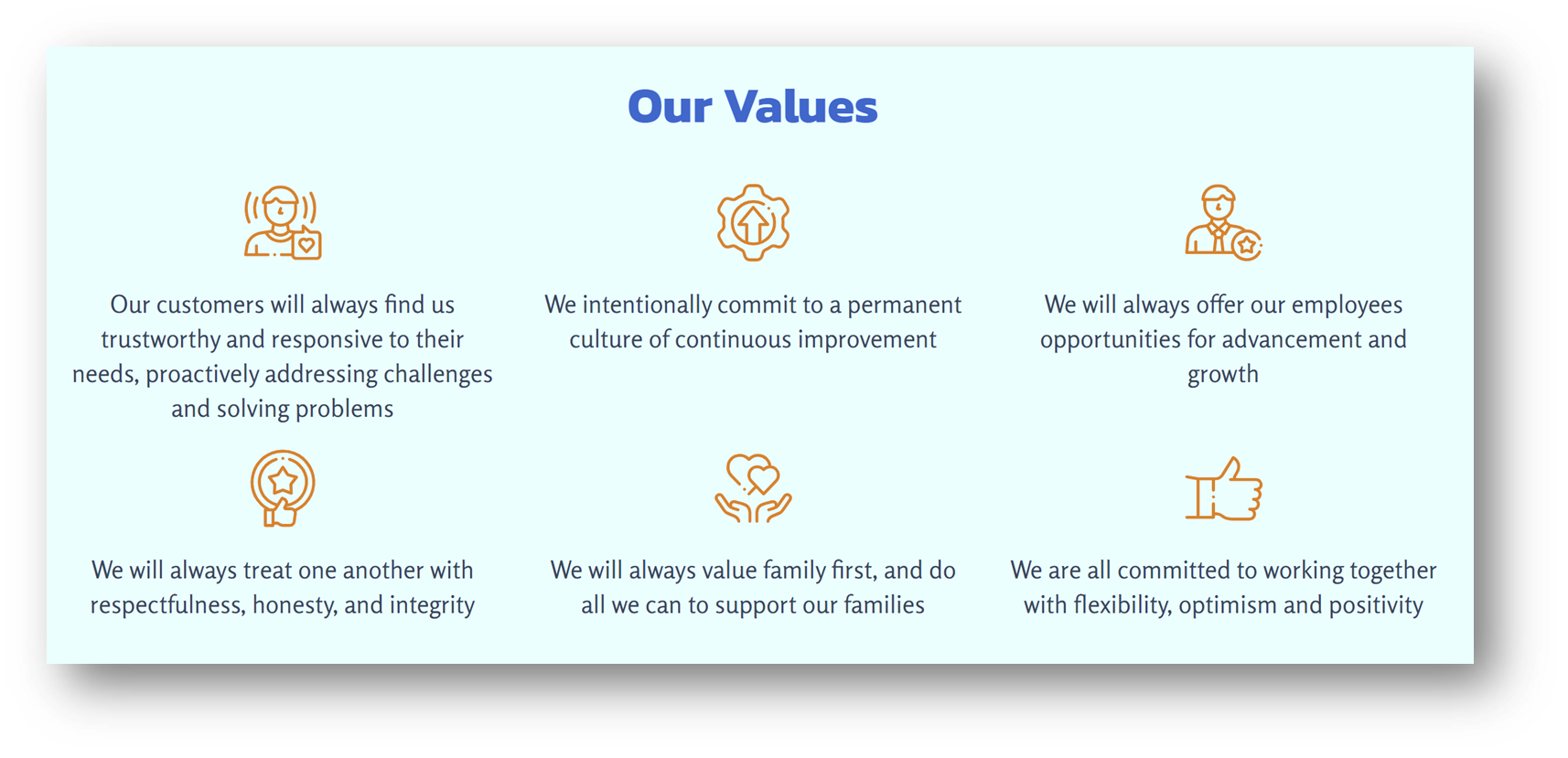 Our Values

Our customers will always find us trustworthy and responsive to their needs, proactively addressing challenges and solving problems

We intentionally commit to a permanent culture of continuous improvement

We will always offer our employees opportunities for advancement and growth

We will always treat one another with respectfulness, honesty, and integrity

We will always value family first, and do all we can to support our families

We are all committed to working together with flexibility, optimism and positivity